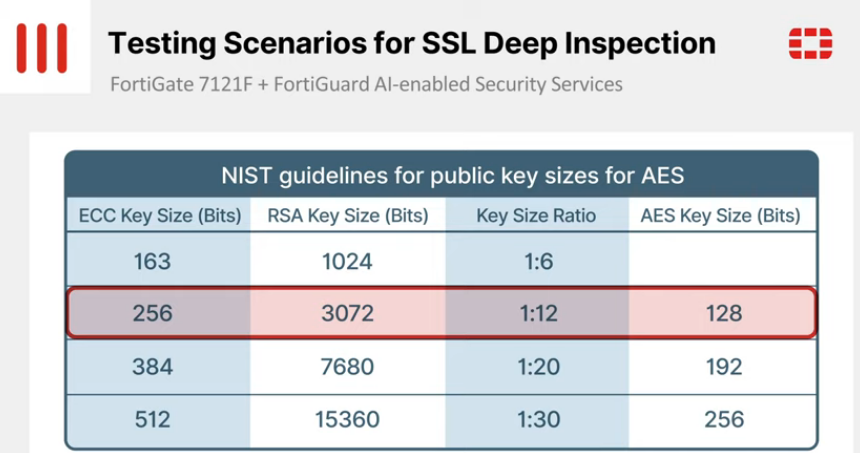 Testing Scenarios for SSL Deep Inspection

FortiGate 7121F + FortiGuard AI-enabled Security Services

NIST guidelines for public key sizes for AES

| ECC Key Size (Bits) | RSA Key Size (Bits) | Key Size Ratio | AES Key Size (Bits) |
|---|---|---|---|
| 163 | 1024 | 1:6 | |
| 256 | 3072 | 1:12 | 128 |
| 384 | 7680 | 1:20 | 192 |
| 512 | 15360 | 1:30 | 256 |